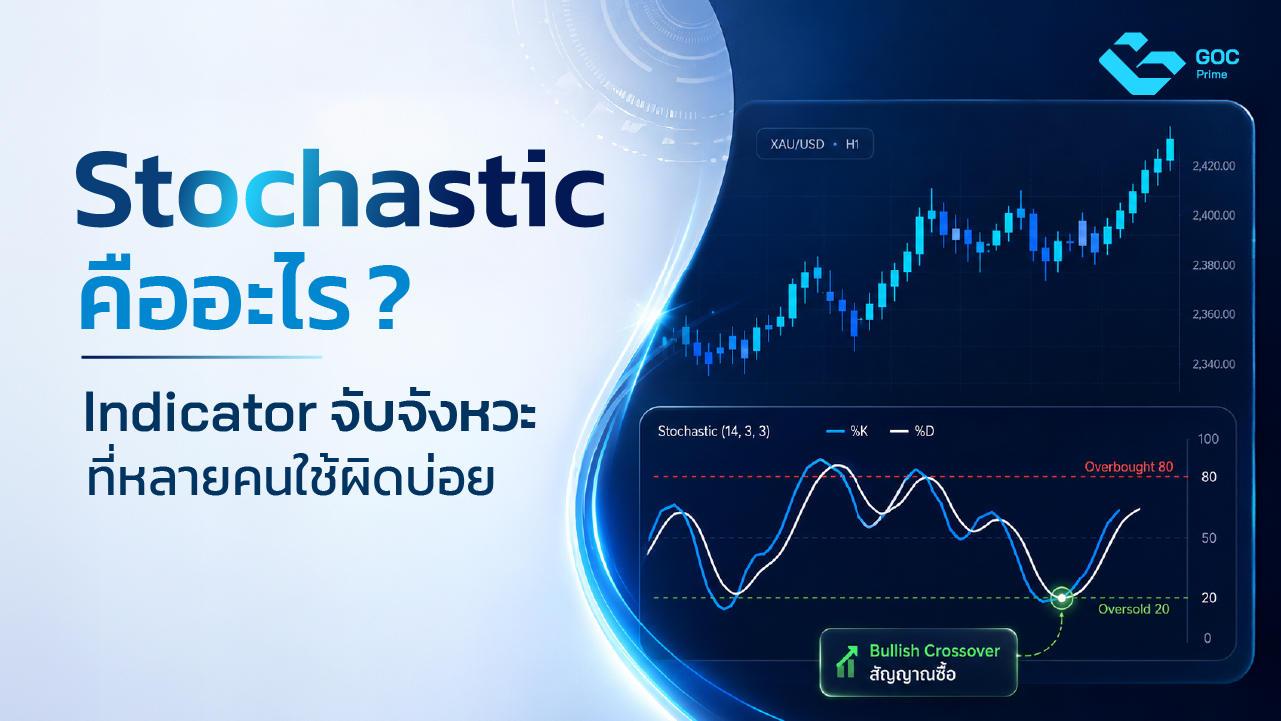 GOC Prime

Stochastic คืออะไร ?

Indicator จับจังหวะ ที่หลายคนใช้ผิดบ่อย

XAU/USD • H1

2,420.00
2,400.00
2,380.00
2,360.00
2,340.00

Stochastic (14, 3, 3) %K %D

100
Overbought 80
80
50
20
Oversold 20
0

Bullish Crossover
สัญญาณซื้อ